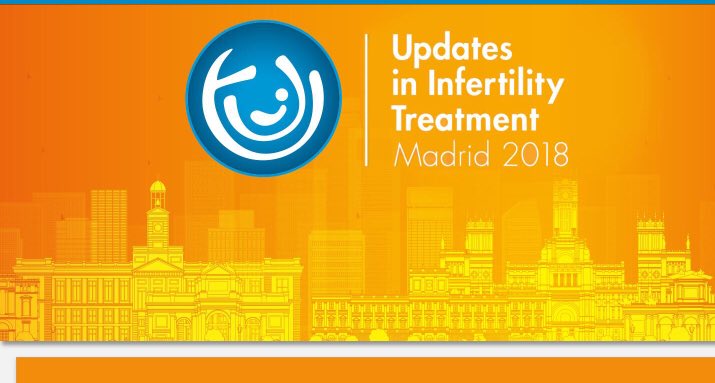 Updates in Infertility Treatment
Madrid 2018